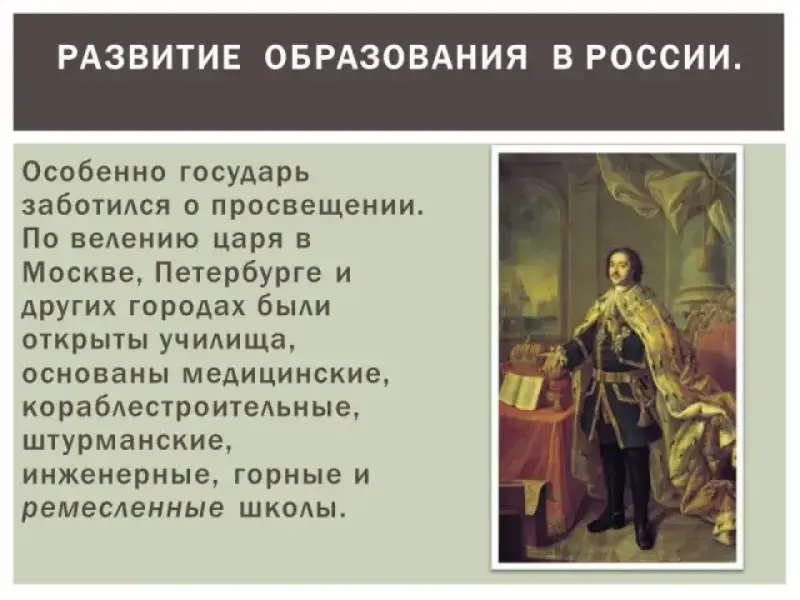 РАЗВИТИЕ ОБРАЗОВАНИЯ В РОССИИ.

Особенно государь заботился о просвещении. По велению царя в Москве, Петербурге и других городах были открыты училища, основаны медицинские, кораблестроительные, штурманские, инженерные, горные и ремесленные школы.